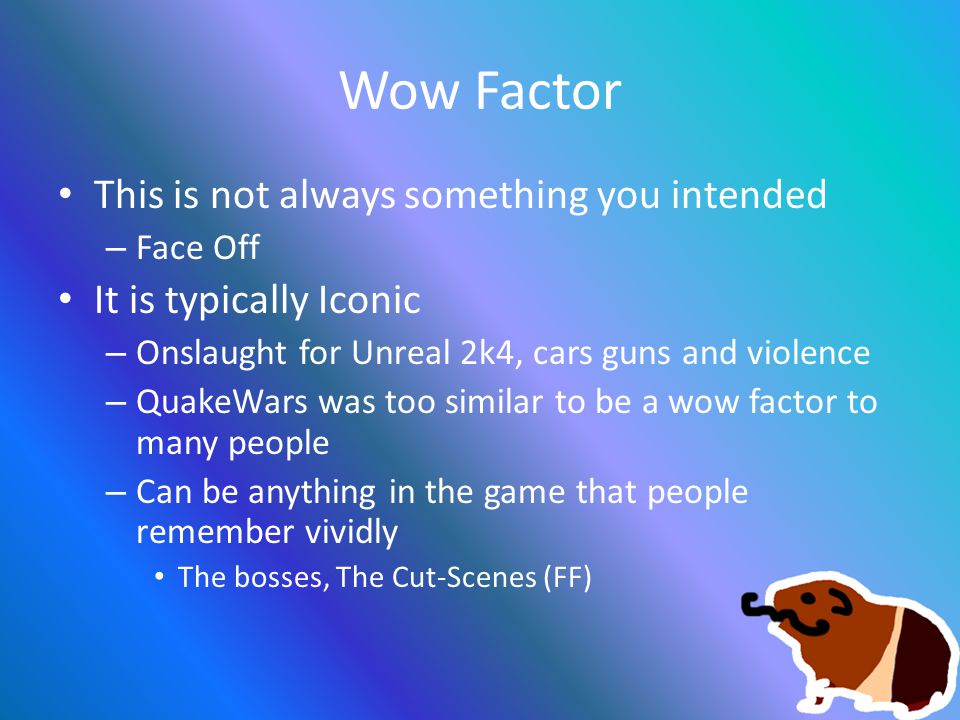 Wow Factor

• This is not always something you intended
– Face Off
• It is typically Iconic
– Onslaught for Unreal 2k4, cars guns and violence
– QuakeWars was too similar to be a wow factor to many people
– Can be anything in the game that people remember vividly
• The bosses, The Cut-Scenes (FF)